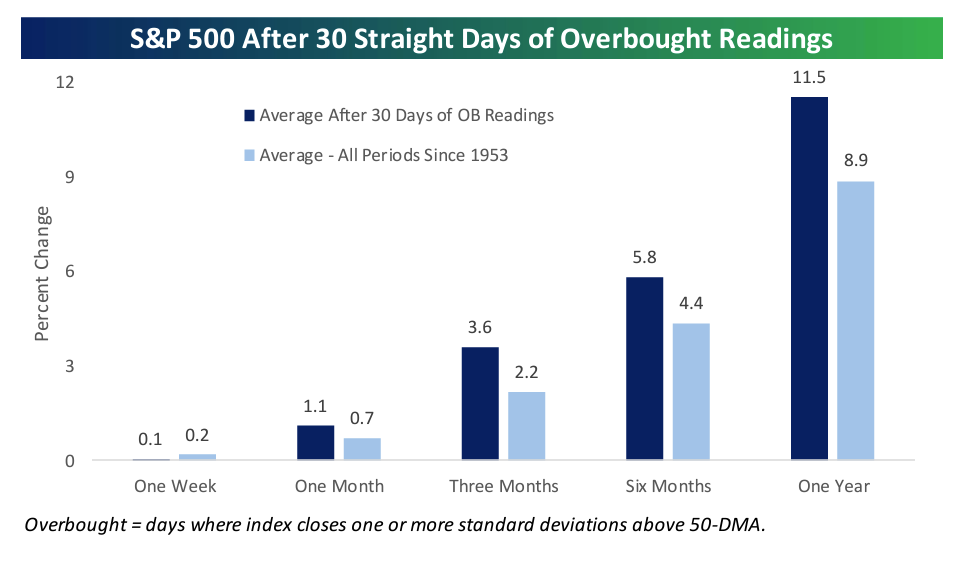 S&P 500 After 30 Straight Days of Overbought Readings

Average After 30 Days of OB Readings
Average - All Periods Since 1953

Percent Change

12
9
6
3
0

0.1 0.2
1.1 0.7
3.6 2.2
5.8 4.4
11.5 8.9

One Week
One Month
Three Months
Six Months
One Year

Overbought = days where index closes one or more standard deviations above 50-DMA.